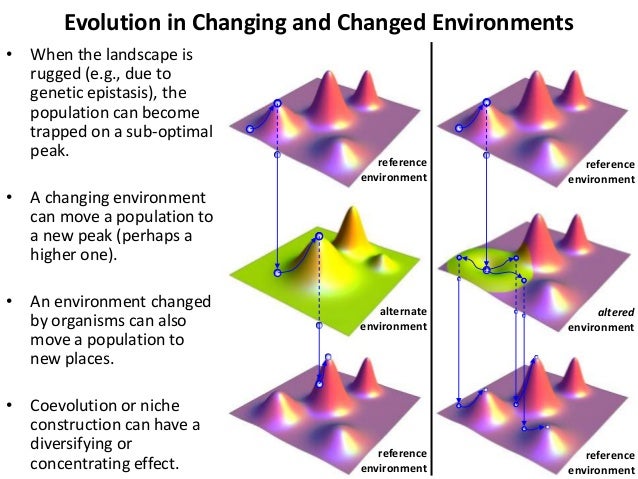 Evolution in Changing and Changed Environments

• When the landscape is rugged (e.g., due to genetic epistasis), the population can become trapped on a sub-optimal peak.

• A changing environment can move a population to a new peak (perhaps a higher one).

• An environment changed by organisms can also move a population to new places.

• Coevolution or niche construction can have a diversifying or concentrating effect.

reference environment

alternate environment

reference environment

reference environment

altered environment

reference environment